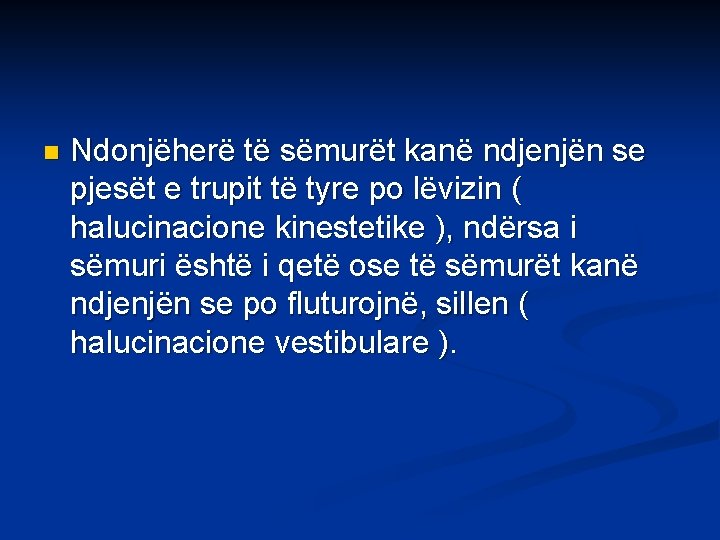 Ndonjëherë të sëmurët kanë ndjenjën se pjesët e trupit të tyre po lëvizin ( halucinacione kinestetike ), ndërsa i sëmuri është i qetë ose të sëmurët kanë ndjenjën se po fluturojnë, sillen ( halucinacione vestibulare ).